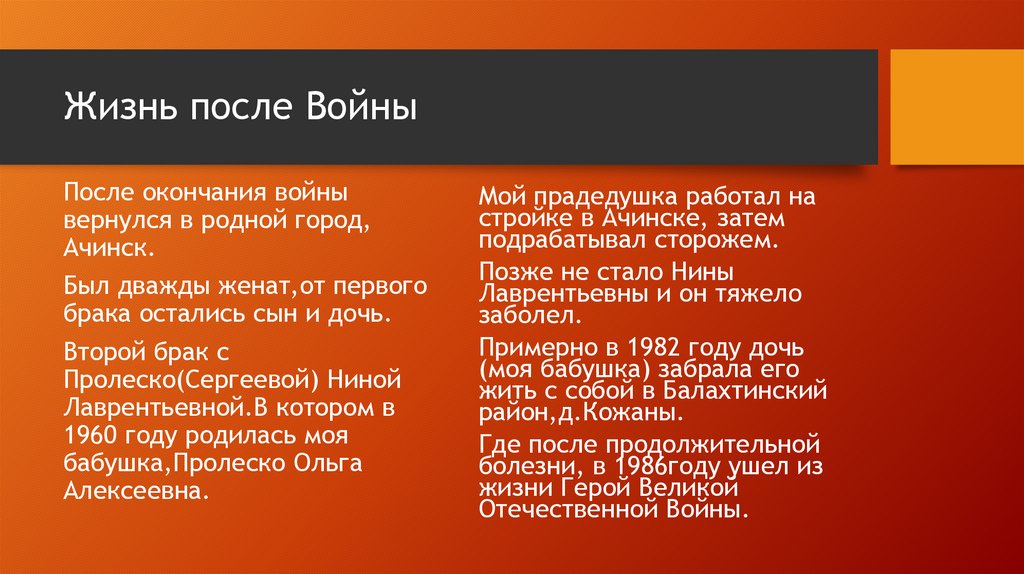 Жизнь после Войны

После окончания войны вернулся в родной город, Ачинск.

Был дважды женат,от первого брака остались сын и дочь.

Второй брак с Пролеско(Сергеевой) Ниной Лаврентьевной.В котором в 1960 году родилась моя бабушка,Пролеско Ольга Алексеевна.

Мой прадедушка работал на стройке в Ачинске, затем подрабатывал сторожем.

Позже не стало Нины Лаврентьевны и он тяжело заболел.

Примерно в 1982 году дочь (моя бабушка) забрала его жить с собой в Балахтинский район,д.Кожаны.

Где после продолжительной болезни, в 1986году ушел из жизни Герой Великой Отечественной Войны.